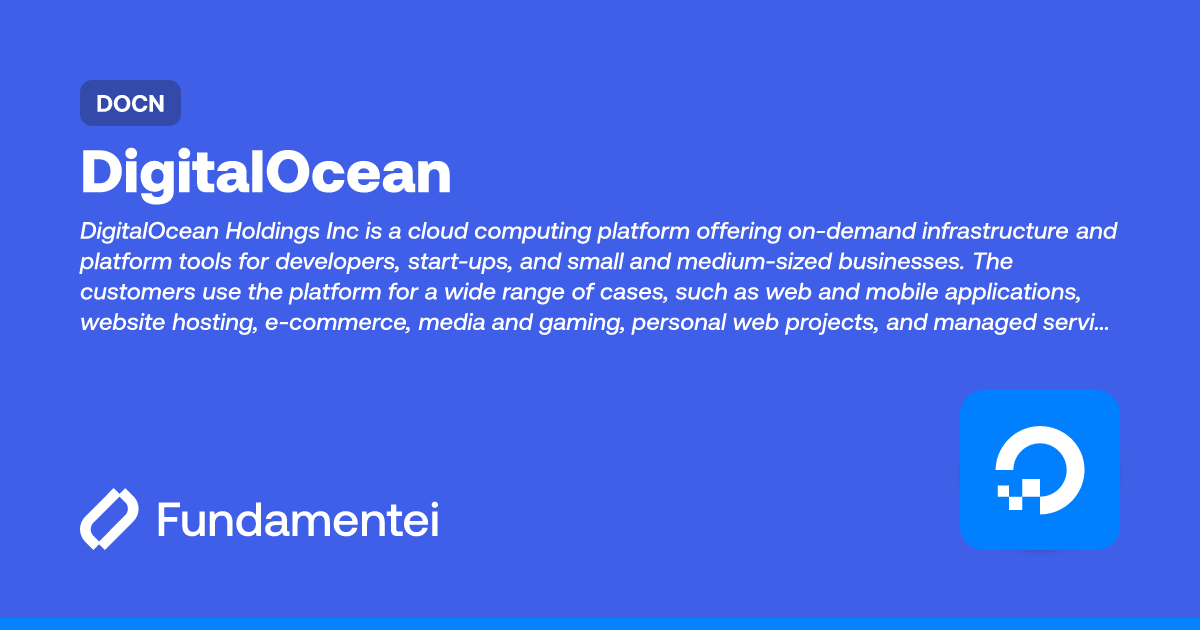 DOCN

DigitalOcean

DigitalOcean Holdings Inc is a cloud computing platform offering on-demand infrastructure and platform tools for developers, start-ups, and small and medium-sized businesses. The customers use the platform for a wide range of cases, such as web and mobile applications, website hosting, e-commerce, media and gaming, personal web projects, and managed servi...

Fundamentei